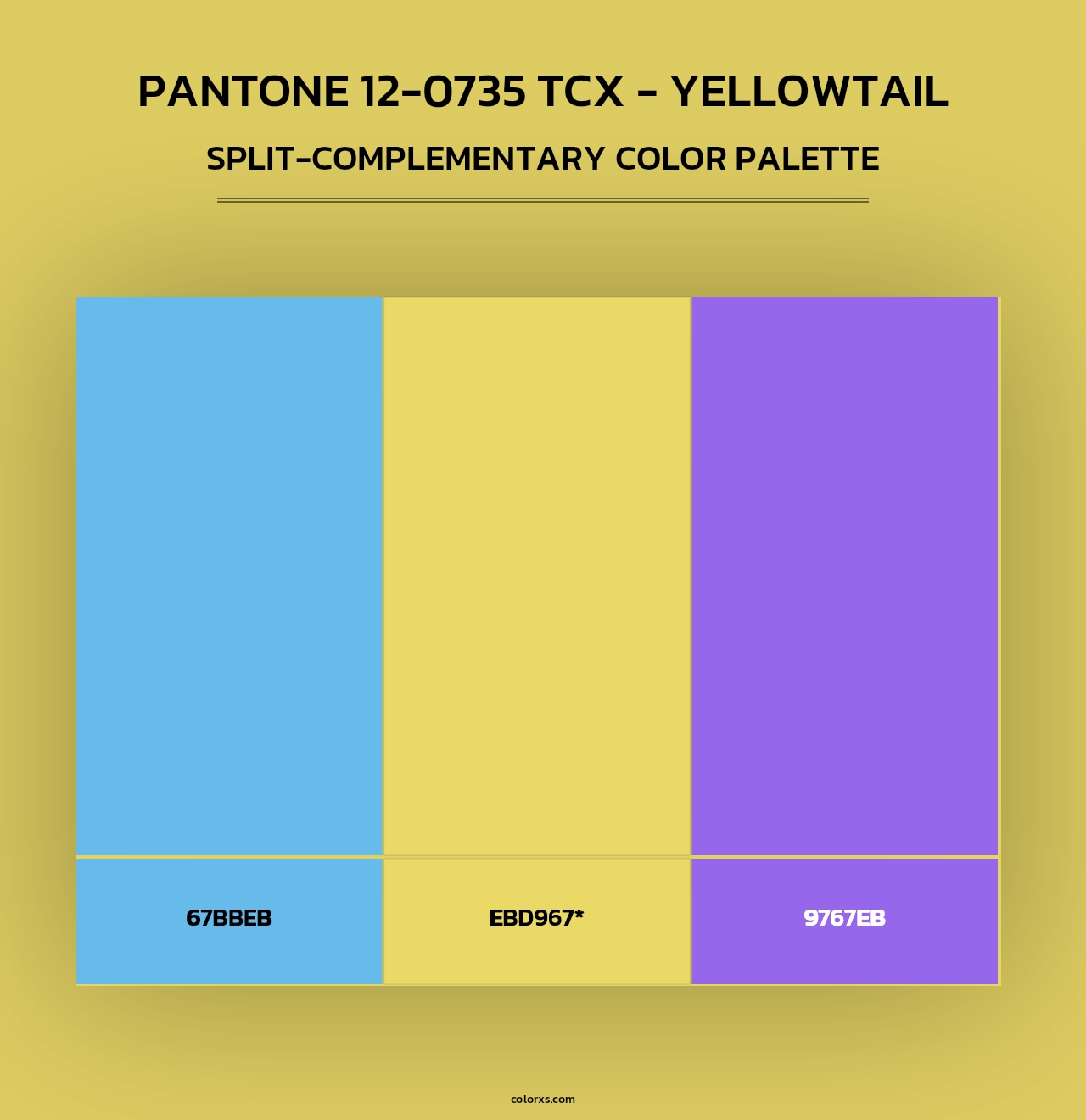 PANTONE 12-0735 TCX - YELLOWTAIL

SPLIT-COMPLEMENTARY COLOR PALETTE

67BBEB

EBD967*

9767EB

colorxs.com